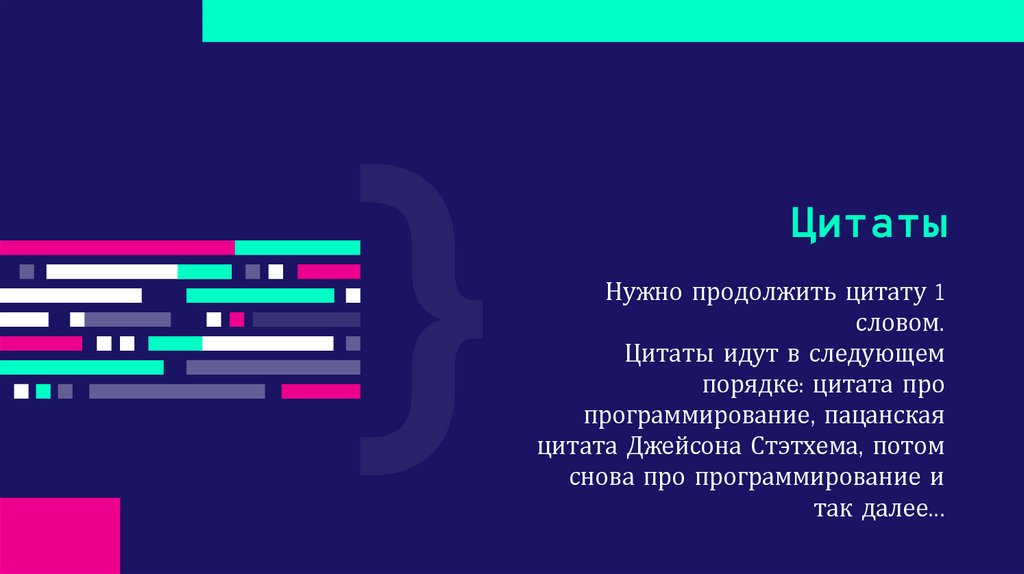 Цитаты

Нужно продолжить цитату 1 словом.
Цитаты идут в следующем порядке: цитата про программирование, пацанская цитата Джейсона Стэтхема, потом снова про программирование и так далее…